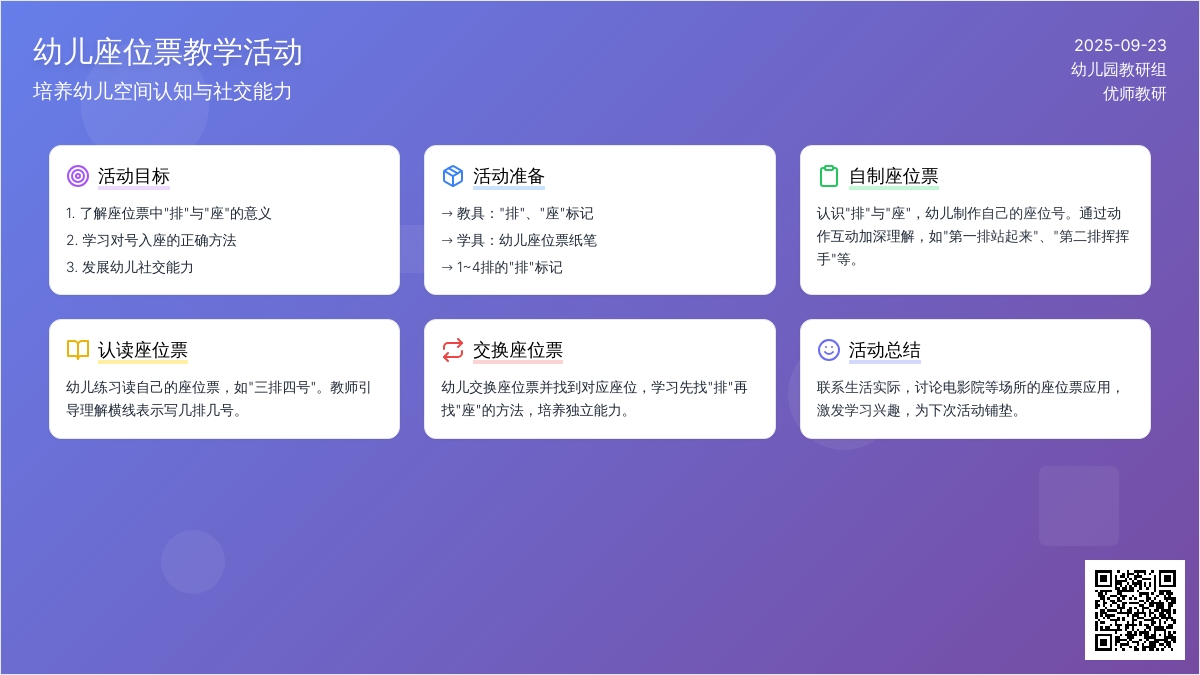 幼儿座位票教学活动
培养幼儿空间认知与社交能力

2025-09-23
幼儿园教研组
优师教研

活动目标
1. 了解座位票中"排"与"座"的意义
2. 学习对号入座的正确方法
3. 发展幼儿社交能力

活动准备
→ 教具："排"、"座"标记
→ 学具：幼儿座位票纸笔
→ 1~4排的"排"标记

自制座位票
认识"排"与"座"，幼儿制作自己的座位号。通过动作互动加深理解，如"第一排站起来"、"第二排挥挥手"等。

认读座位票
幼儿练习读自己的座位票，如"三排四号"。教师引导理解横线表示写几排几号。

交换座位票
幼儿交换座位票并找到对应座位，学习先找"排"再找"座"的方法，培养独立能力。

活动总结
联系生活实际，讨论电影院等场所的座位票应用，激发学习兴趣，为下次活动铺垫。